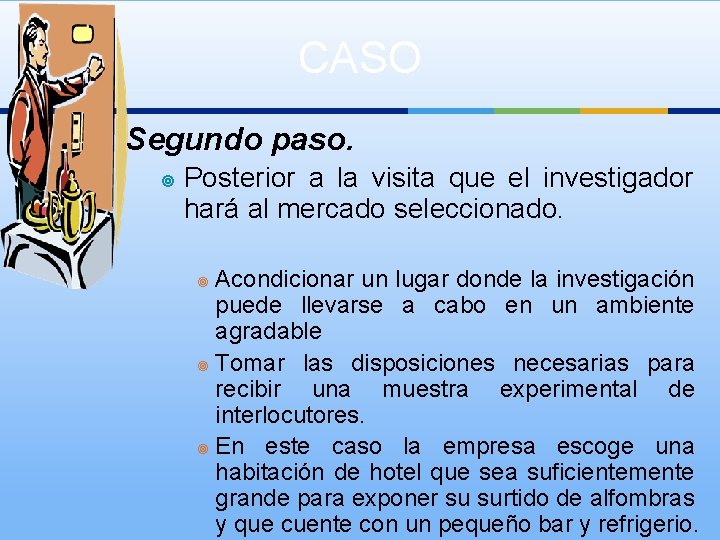 CASO

Segundo paso.

Posterior a la visita que el investigador hará al mercado seleccionado.

Acondicionar un lugar donde la investigación puede llevarse a cabo en un ambiente agradable

Tomar las disposiciones necesarias para recibir una muestra experimental de interlocutores.

En este caso la empresa escoge una habitación de hotel que sea suficientemente grande para exponer su surtido de alfombras y que cuente con un pequeño bar y refrigerio.